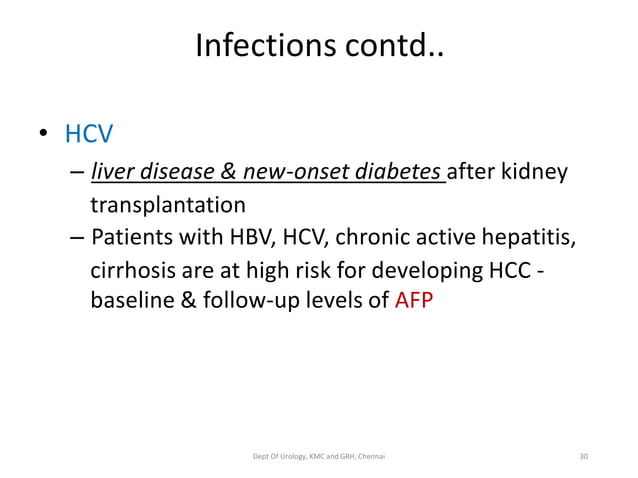 Infections contd..

• HCV

– liver disease & new-onset diabetes after kidney transplantation

– Patients with HBV, HCV, chronic active hepatitis, cirrhosis are at high risk for developing HCC - baseline & follow-up levels of AFP

Dept Of Urology, KMC and GRH, Chennai

30